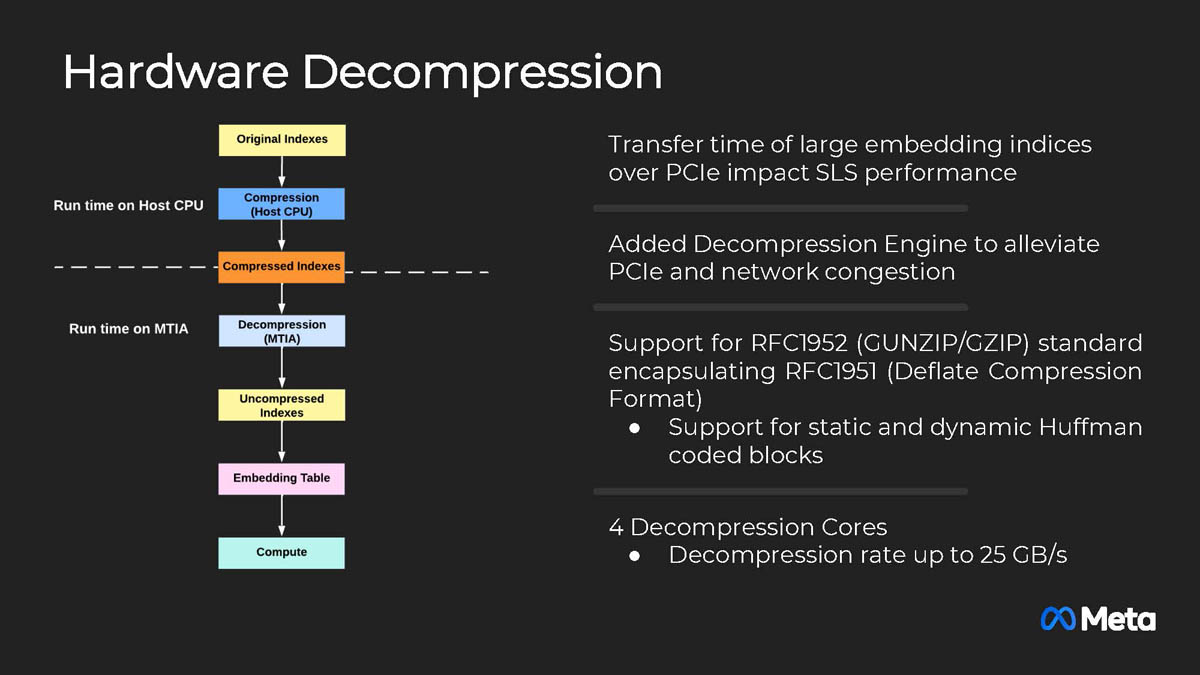 Hardware Decompression

Original Indexes

Run time on Host CPU

Compression (Host CPU)

Compressed Indexes

Run time on MTIA

Decompression (MTIA)

Uncompressed Indexes

Embedding Table

Compute

Transfer time of large embedding indices over PCIe impact SLS performance

Added Decompression Engine to alleviate PCIe and network congestion

Support for RFC1952 (GUNZIP/GZIP) standard encapsulating RFC1951 (Deflate Compression Format)
● Support for static and dynamic Huffman coded blocks

4 Decompression Cores
● Decompression rate up to 25 GB/s

Meta